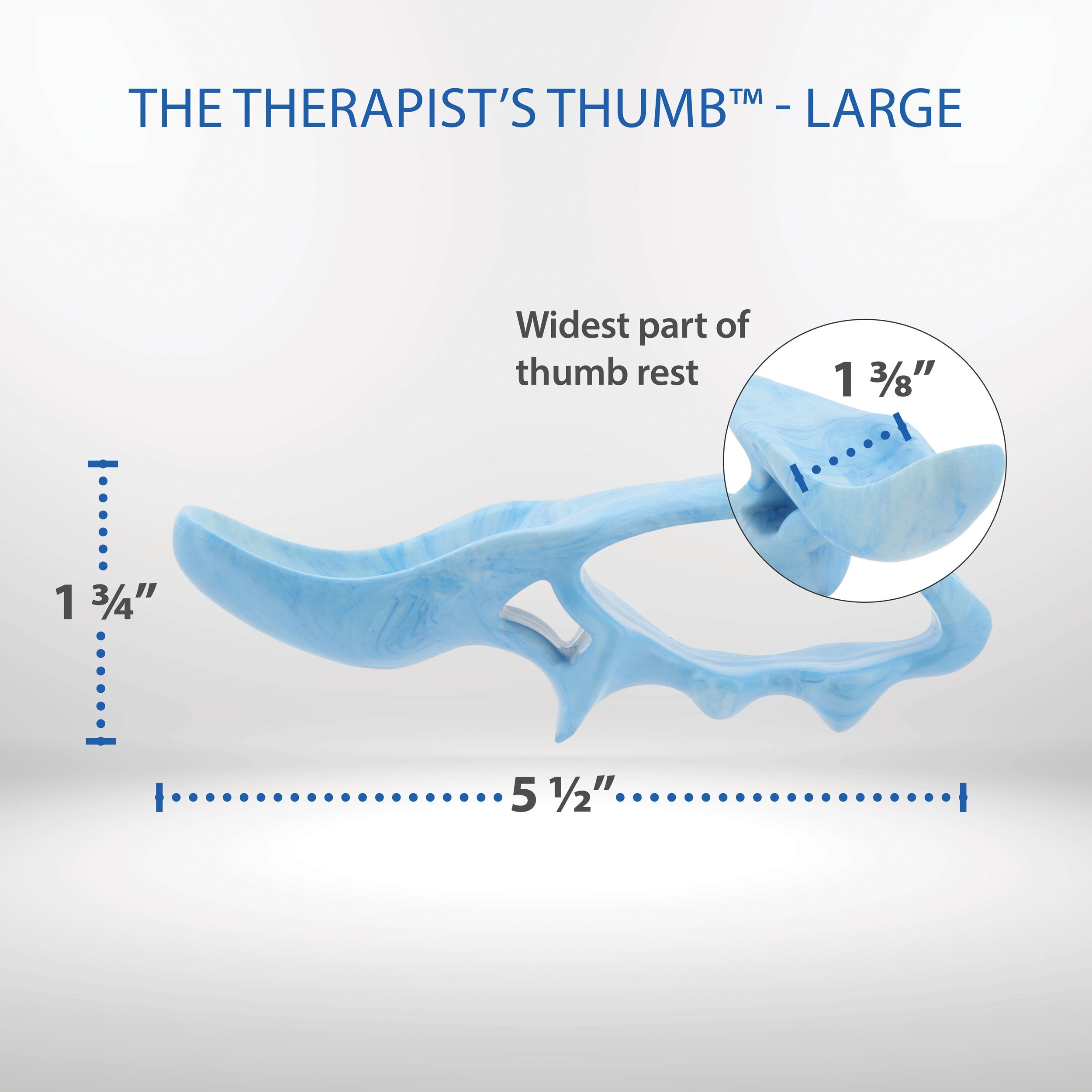 THE THERAPIST'S THUMB™ - LARGE

Widest part of thumb rest

1 ⅜"

1 ¾"

5 ½"